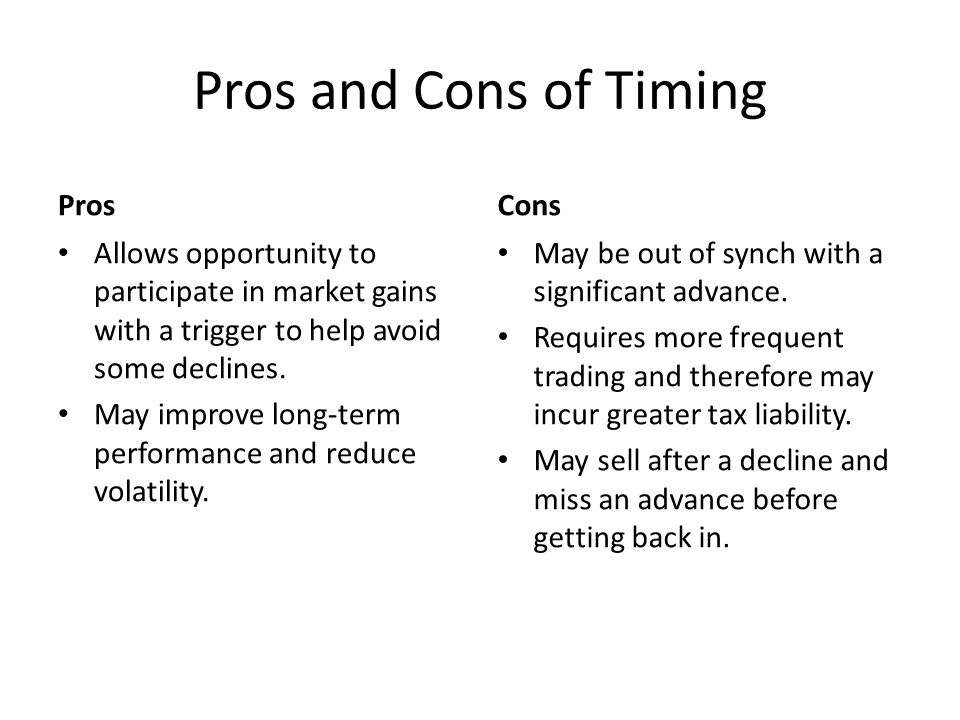 Pros and Cons of Timing

Pros

• Allows opportunity to participate in market gains with a trigger to help avoid some declines.
• May improve long-term performance and reduce volatility.

Cons

• May be out of synch with a significant advance.
• Requires more frequent trading and therefore may incur greater tax liability.
• May sell after a decline and miss an advance before getting back in.